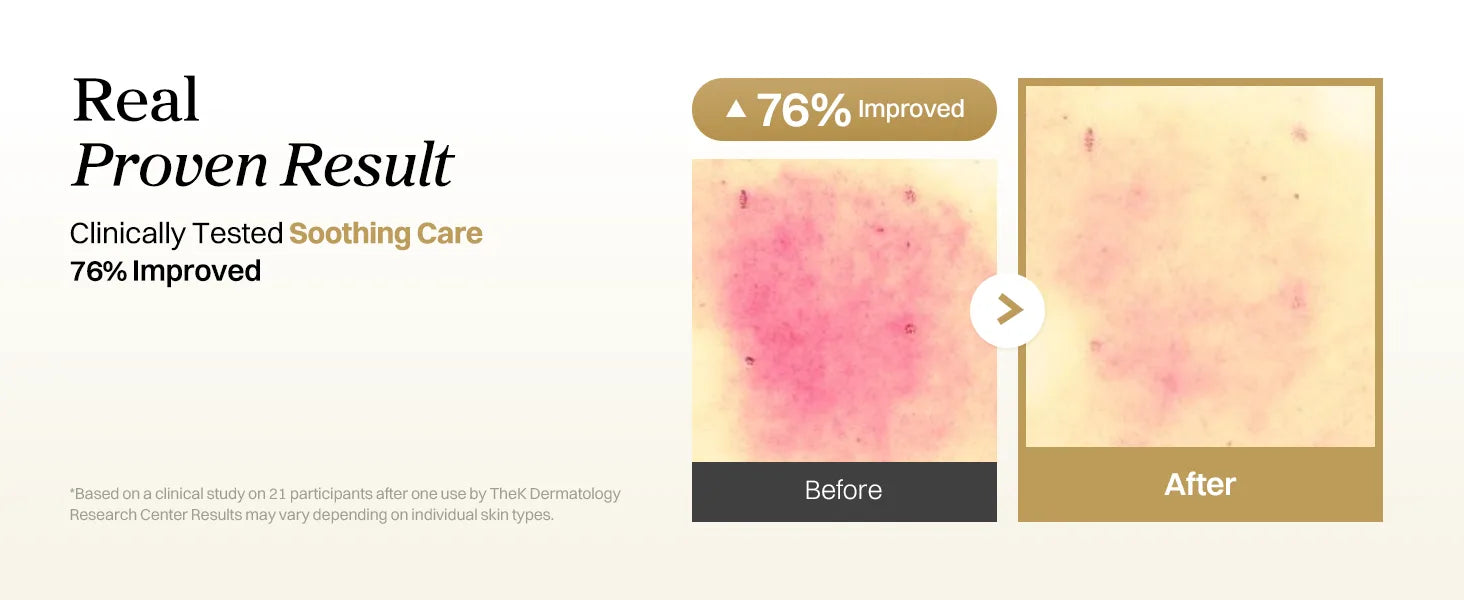 Real
Proven Result

Clinically Tested Soothing Care
76% Improved

*Based on a clinical study on 21 participants after one use by TheK Dermatology Research Center Results may vary depending on individual skin types.

▲ 76% Improved

Before

After